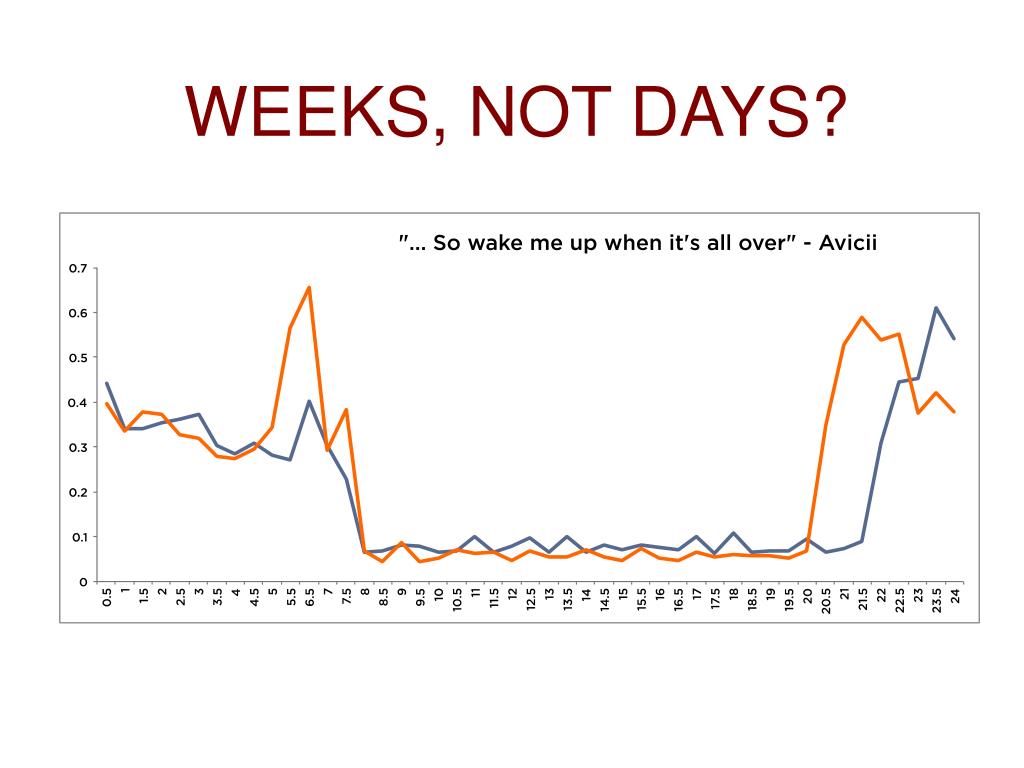 WEEKS, NOT DAYS?

"... So wake me up when it's all over" - Avicii

0.7
0.6
0.5
0.4
0.3
0.2
0.1
0

0.5 1 1.5 2 2.5 3 3.5 4 4.5 5 5.5 6.5 7 7.5 8 8.5 9 9.5 10 10.5 11 11.5 12 12.5 13 13.5 14 14.5 15 15.5 16 16.5 17 17.5 18 18.5 19 19.5 20 20.5 21 21.5 22 22.5 23 23.5 24